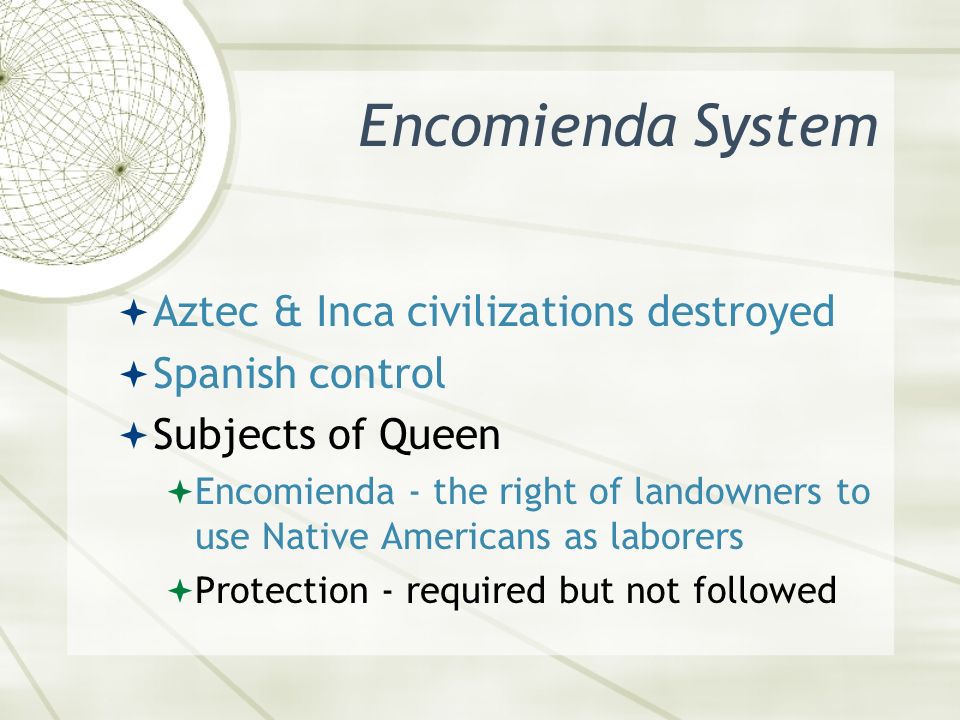 Encomienda System

Aztec & Inca civilizations destroyed

Spanish control

Subjects of Queen

Encomienda - the right of landowners to use Native Americans as laborers

Protection - required but not followed